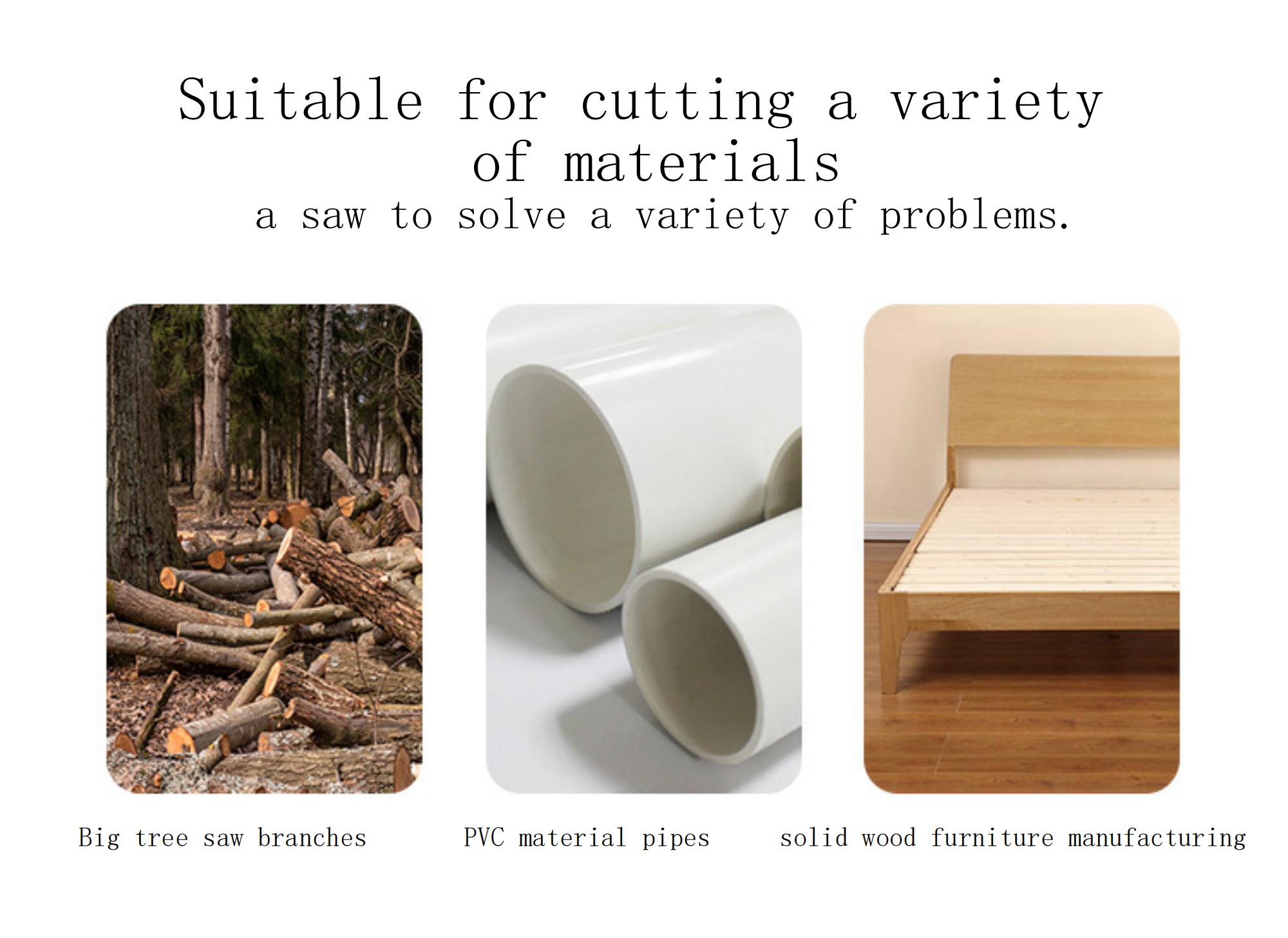 Suitable for cutting a variety of materials
a saw to solve a variety of problems.

Big tree saw branches

PVC material pipes

solid wood furniture manufacturing